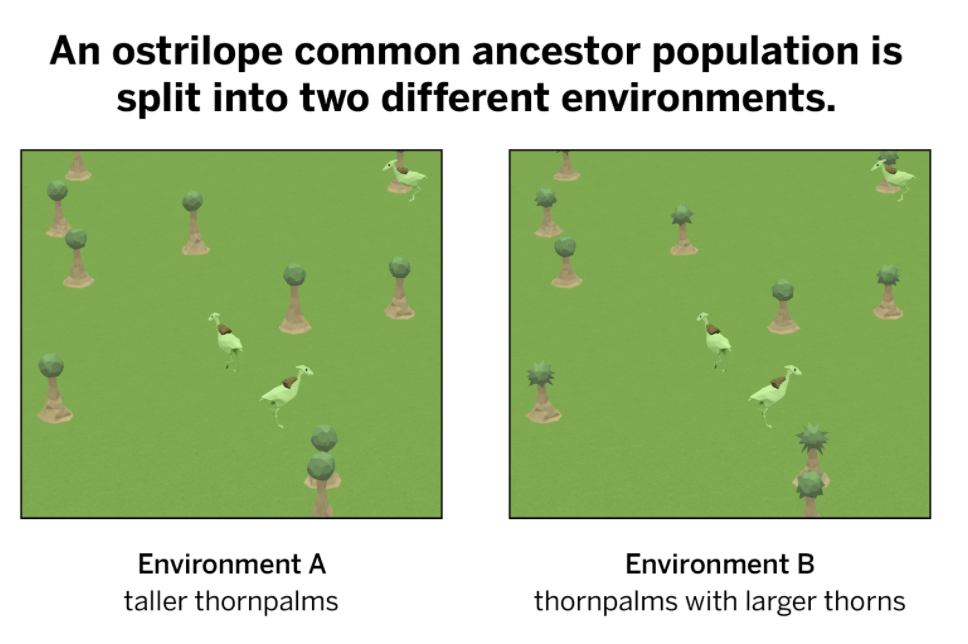 An ostrilope common ancestor population is split into two different environments.

Environment A
taller thornpalms

Environment B
thornpalms with larger thorns